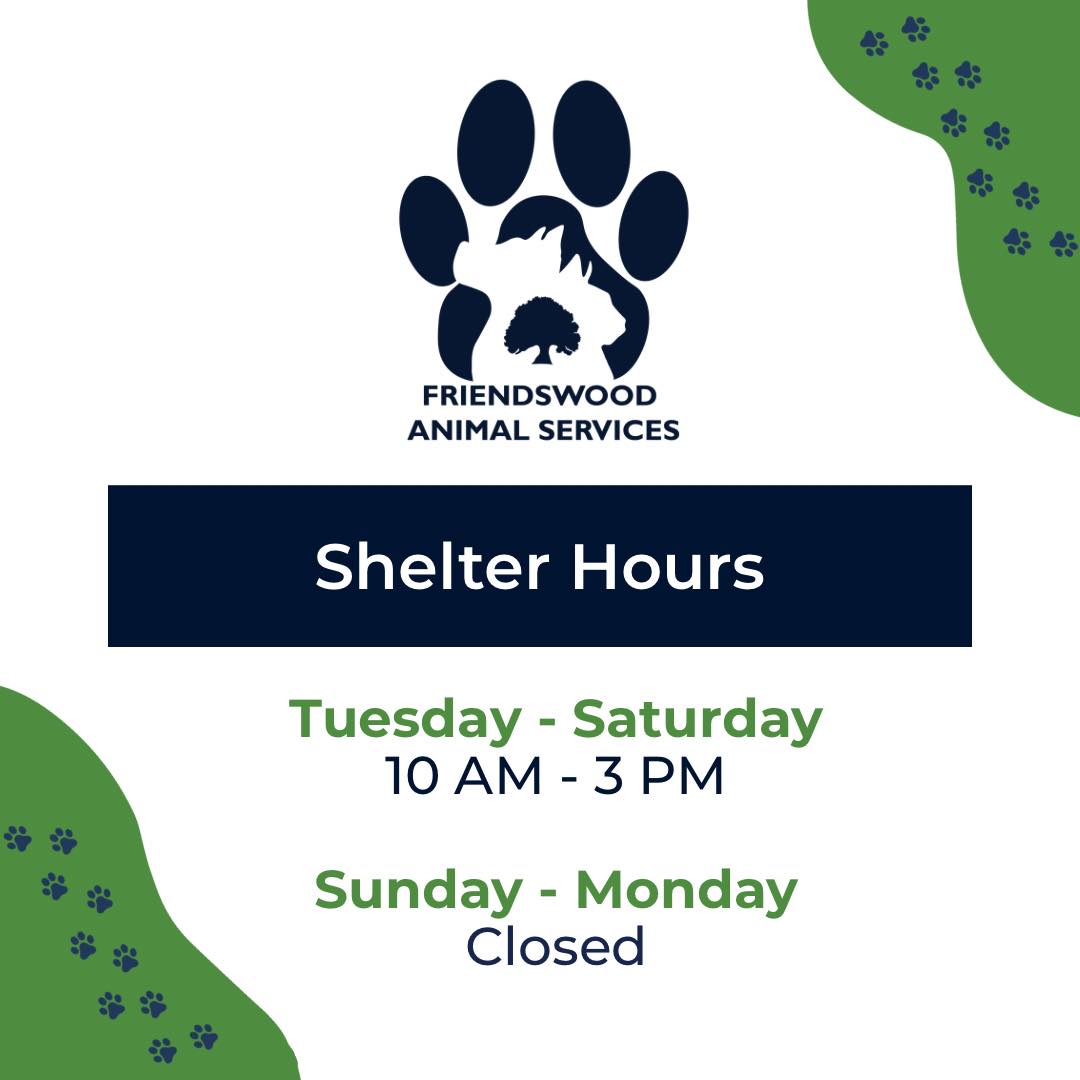 FRIENDSWOOD
ANIMAL SERVICES

Shelter Hours

Tuesday - Saturday
10 AM - 3 PM

Sunday - Monday
Closed